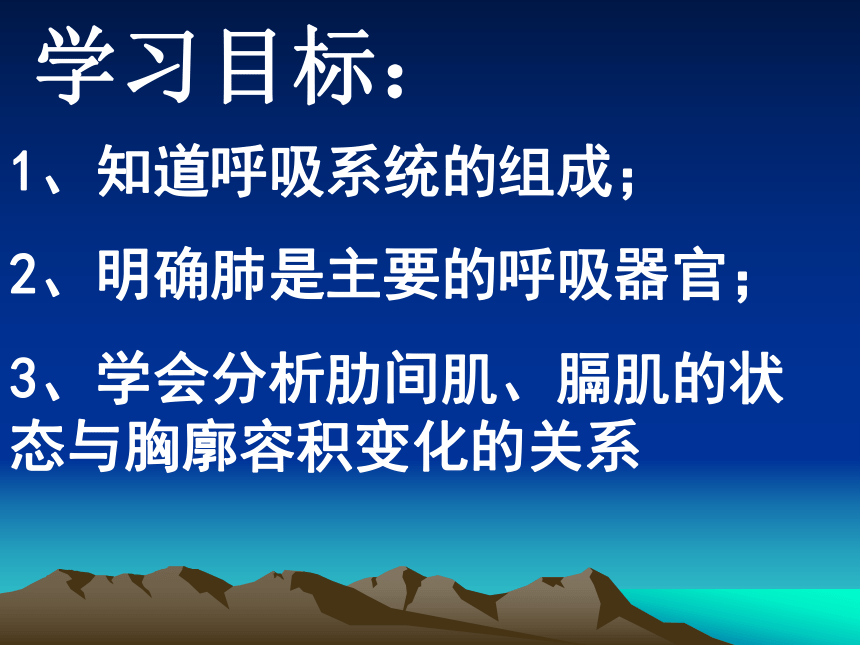 学习目标：

1、知道呼吸系统的组成；

2、明确肺是主要的呼吸器官；

3、学会分析肋间肌、膈肌的状态与胸廓容积变化的关系